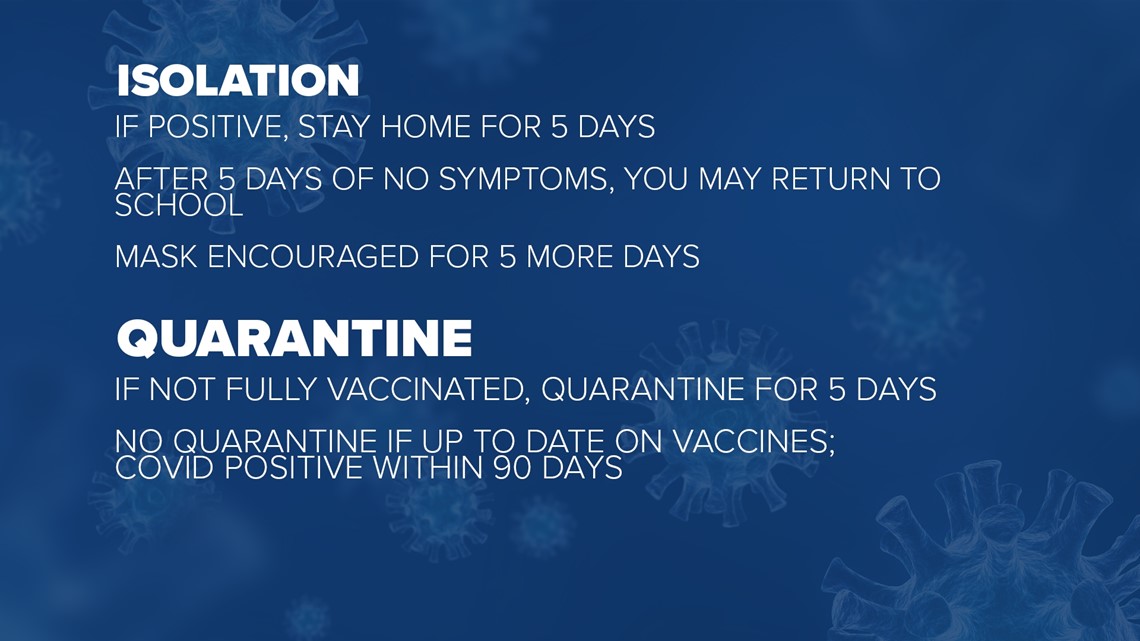 ISOLATION

IF POSITIVE, STAY HOME FOR 5 DAYS

AFTER 5 DAYS OF NO SYMPTOMS, YOU MAY RETURN TO SCHOOL

MASK ENCOURAGED FOR 5 MORE DAYS

QUARANTINE

IF NOT FULLY VACCINATED, QUARANTINE FOR 5 DAYS

NO QUARANTINE IF UP TO DATE ON VACCINES; COVID POSITIVE WITHIN 90 DAYS